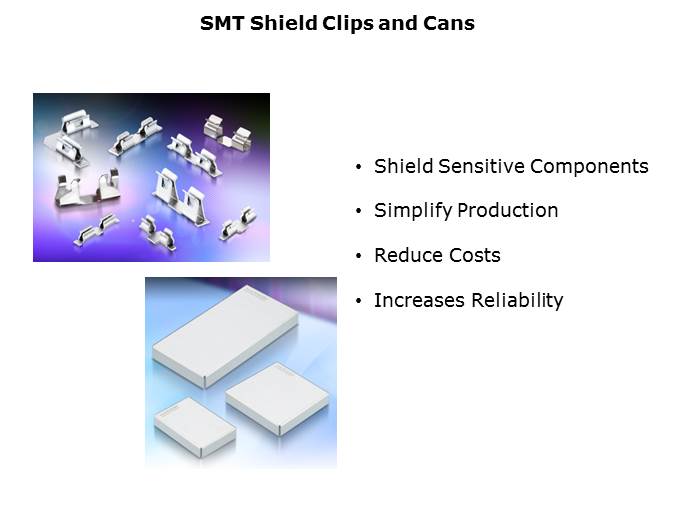 SMT Shield Clips and Cans

• Shield Sensitive Components
• Simplify Production
• Reduce Costs
• Increases Reliability